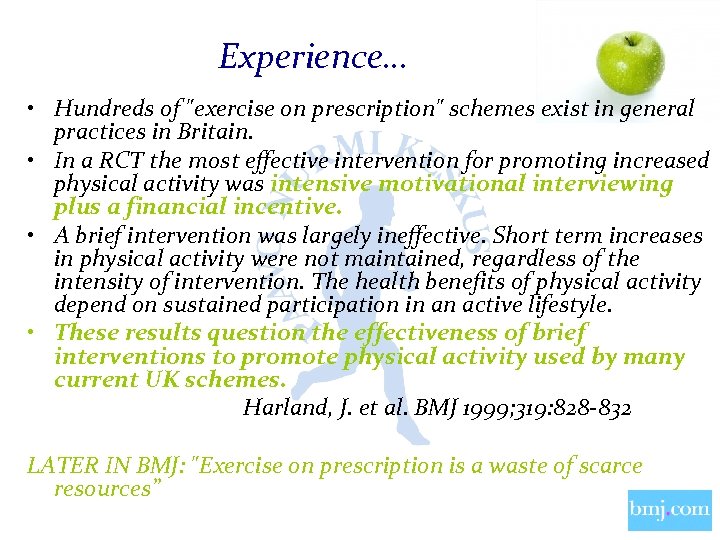 Experience...

• Hundreds of "exercise on prescription" schemes exist in general practices in Britain.
• In a RCT the most effective intervention for promoting increased physical activity was intensive motivational interviewing plus a financial incentive.
• A brief intervention was largely ineffective. Short term increases in physical activity were not maintained, regardless of the intensity of intervention. The health benefits of physical activity depend on sustained participation in an active lifestyle.
• These results question the effectiveness of brief interventions to promote physical activity used by many current UK schemes.

Harland, J. et al. BMJ 1999;319:828-832

LATER IN BMJ: "Exercise on prescription is a waste of scarce resources"

bmj.com